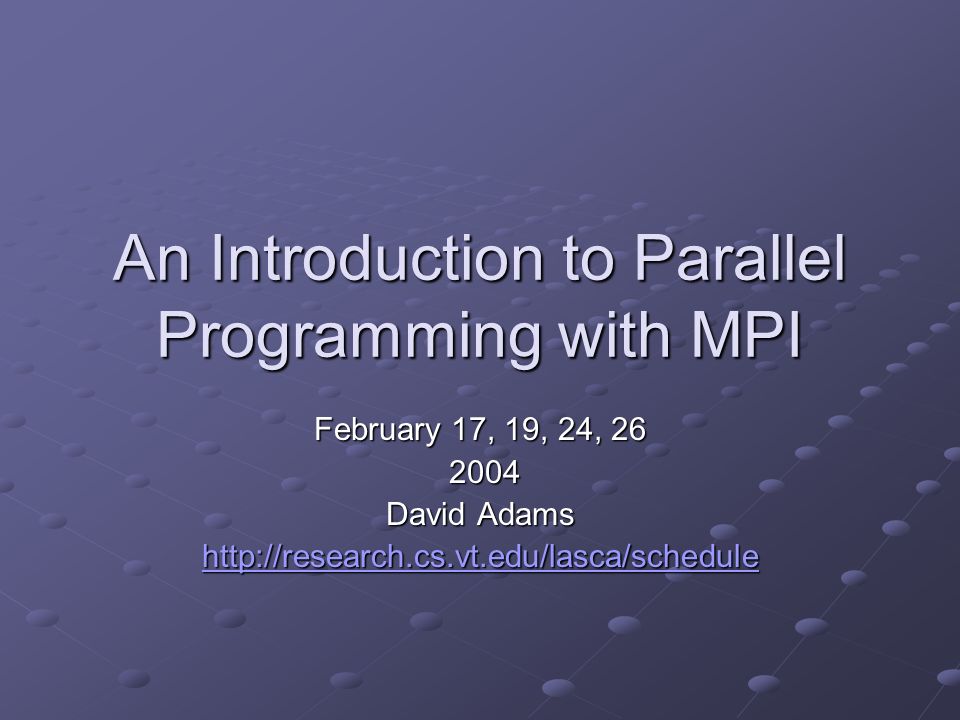 An Introduction to Parallel Programming with MPI

February 17, 19, 24, 26
2004
David Adams
http://research.cs.vt.edu/lasca/schedule